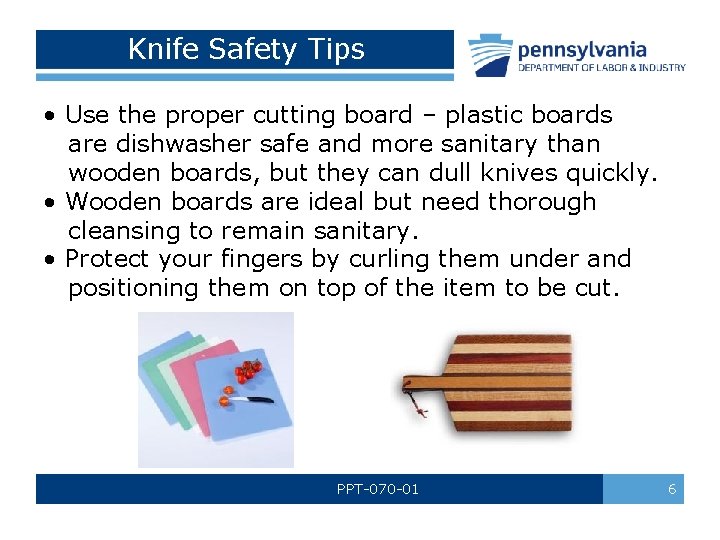 Knife Safety Tips

pennsylvania
DEPARTMENT OF LABOR & INDUSTRY

• Use the proper cutting board – plastic boards are dishwasher safe and more sanitary than wooden boards, but they can dull knives quickly.
• Wooden boards are ideal but need thorough cleansing to remain sanitary.
• Protect your fingers by curling them under and positioning them on top of the item to be cut.

PPT-070-01

6